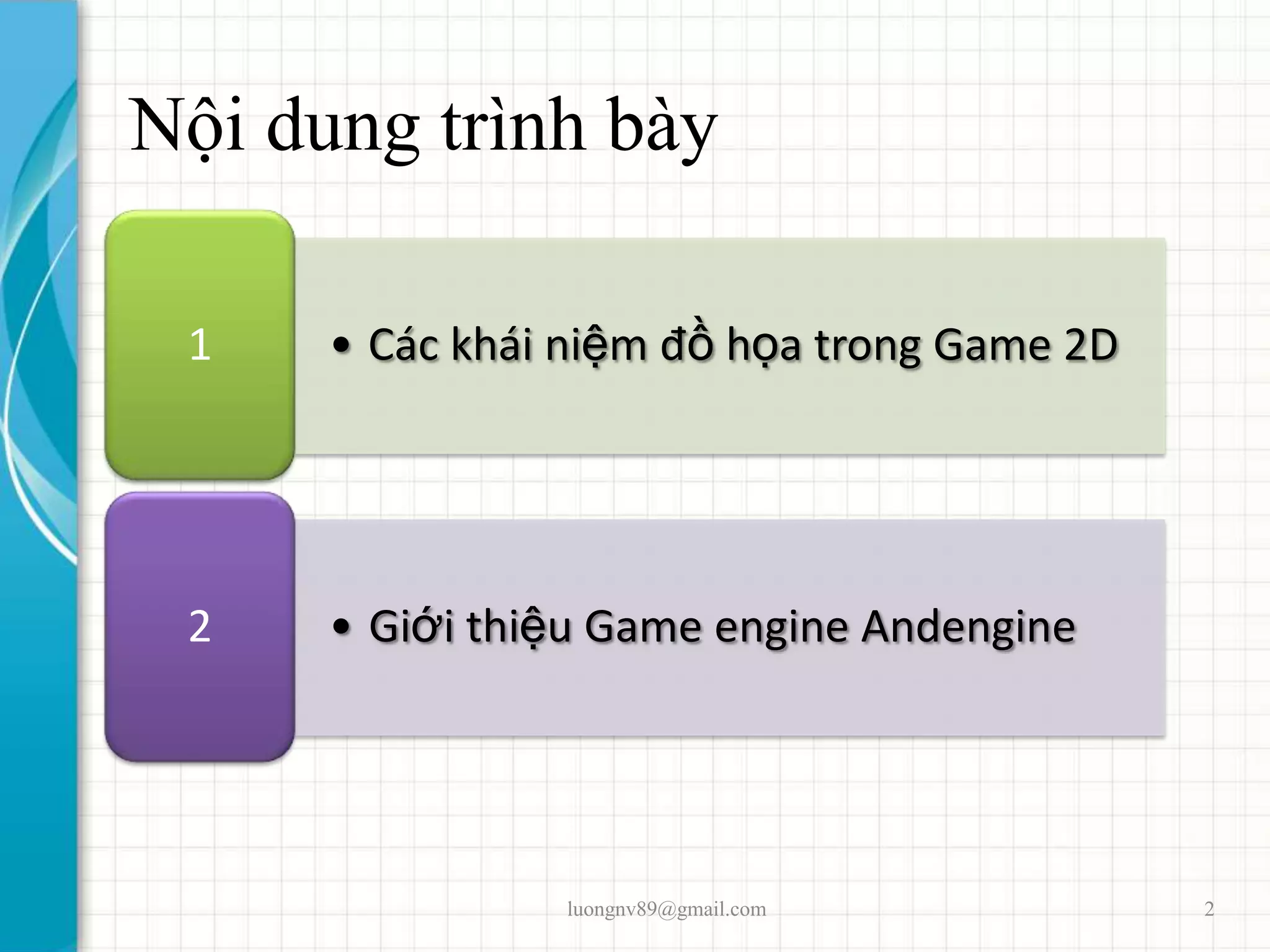 Nội dung trình bày

1

• Các khái niệm đồ họa trong Game 2D

2

• Giới thiệu Game engine Andengine

luongnv89@gmail.com

2